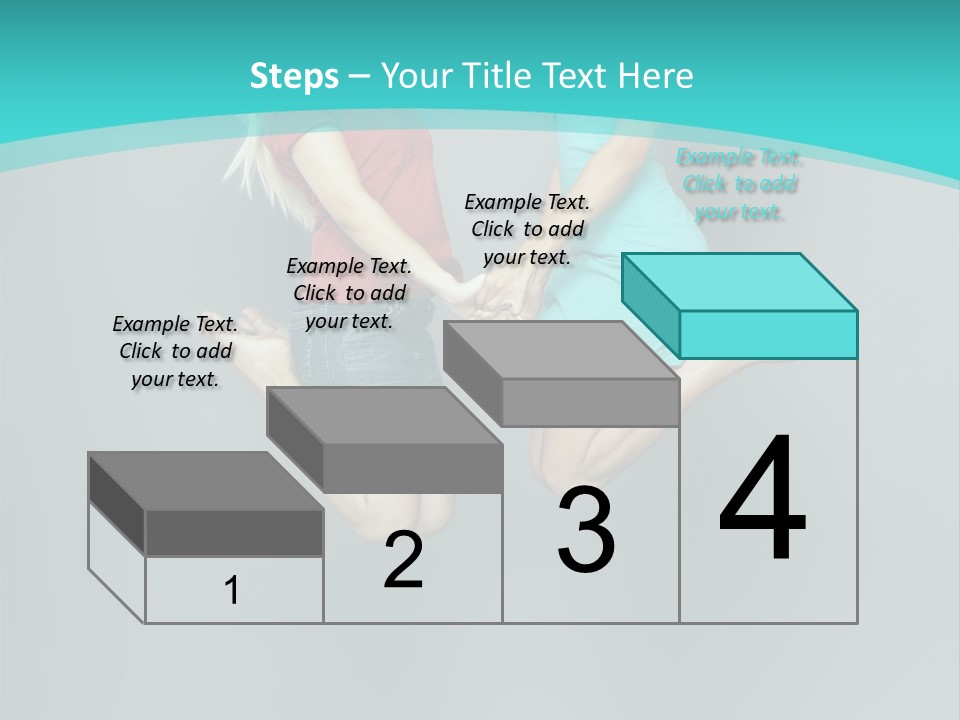 Steps – Your Title Text Here

Example Text. Click to add your text.

Example Text. Click to add your text.

Example Text. Click to add your text.

Example Text. Click to add your text.

1

2

3

4